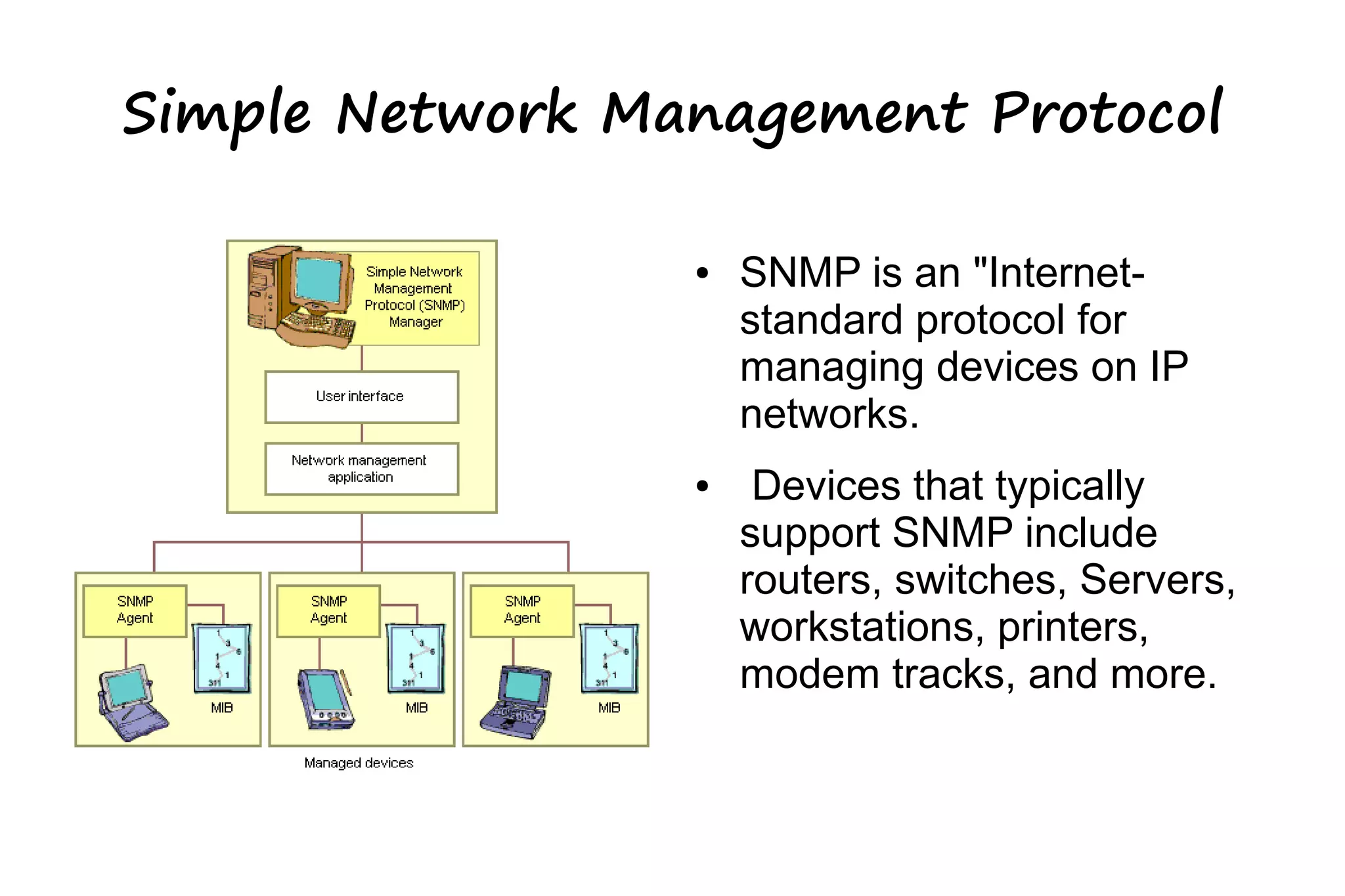 Simple Network Management Protocol

Simple Network Management Protocol (SNMP) Manager

User interface

Network management application

SNMP Agent

1 3 6 1 4 1 311

MIB

SNMP Agent

1 3 6 1 4 1 311

MIB

SNMP Agent

1 3 6 1 4 1 311

MIB

Managed devices

• SNMP is an "Internet-standard protocol for managing devices on IP networks.

• Devices that typically support SNMP include routers, switches, Servers, workstations, printers, modem tracks, and more.